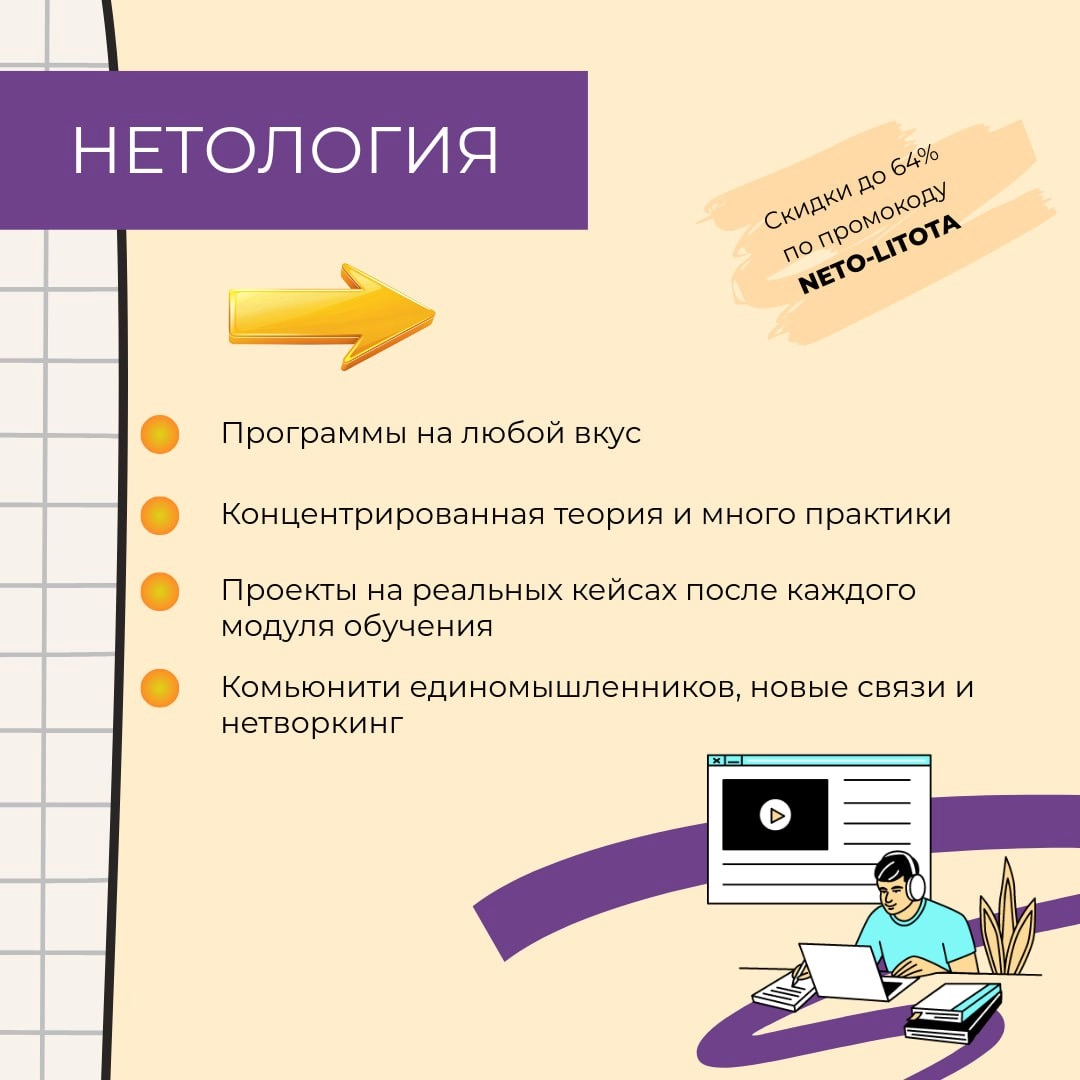 НЕТОЛОГИЯ

Скидки до 64% по промокоду NETO-LITOTA

Программы на любой вкус

Концентрированная теория и много практики

Проекты на реальных кейсах после каждого модуля обучения

Комьюнити единомышленников, новые связи и нетворкинг